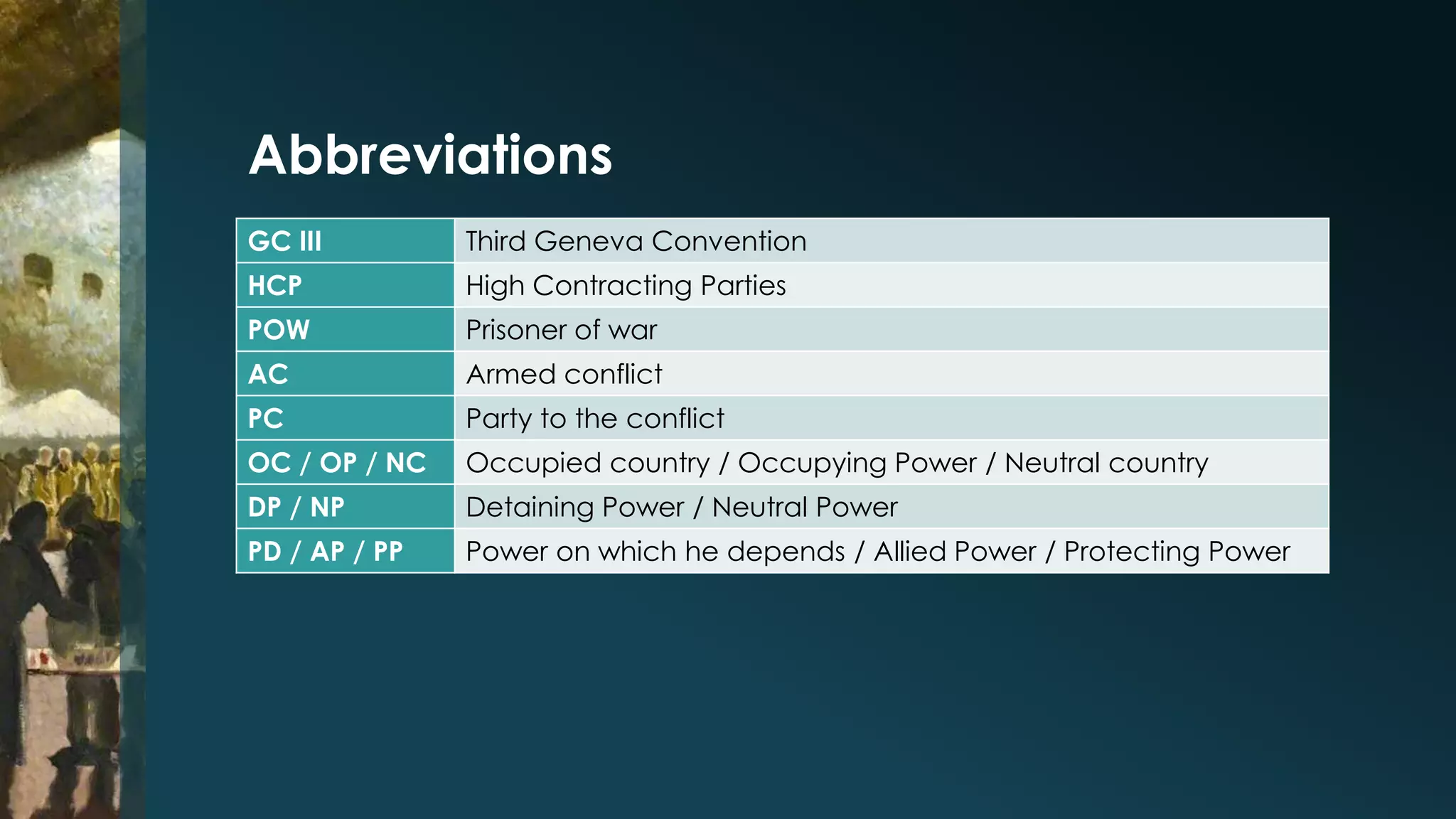 Abbreviations

| GC III | Third Geneva Convention |
|---|---|
| HCP | High Contracting Parties |
| POW | Prisoner of war |
| AC | Armed conflict |
| PC | Party to the conflict |
| OC / OP / NC | Occupied country / Occupying Power / Neutral country |
| DP / NP | Detaining Power / Neutral Power |
| PD / AP / PP | Power on which he depends / Allied Power / Protecting Power |